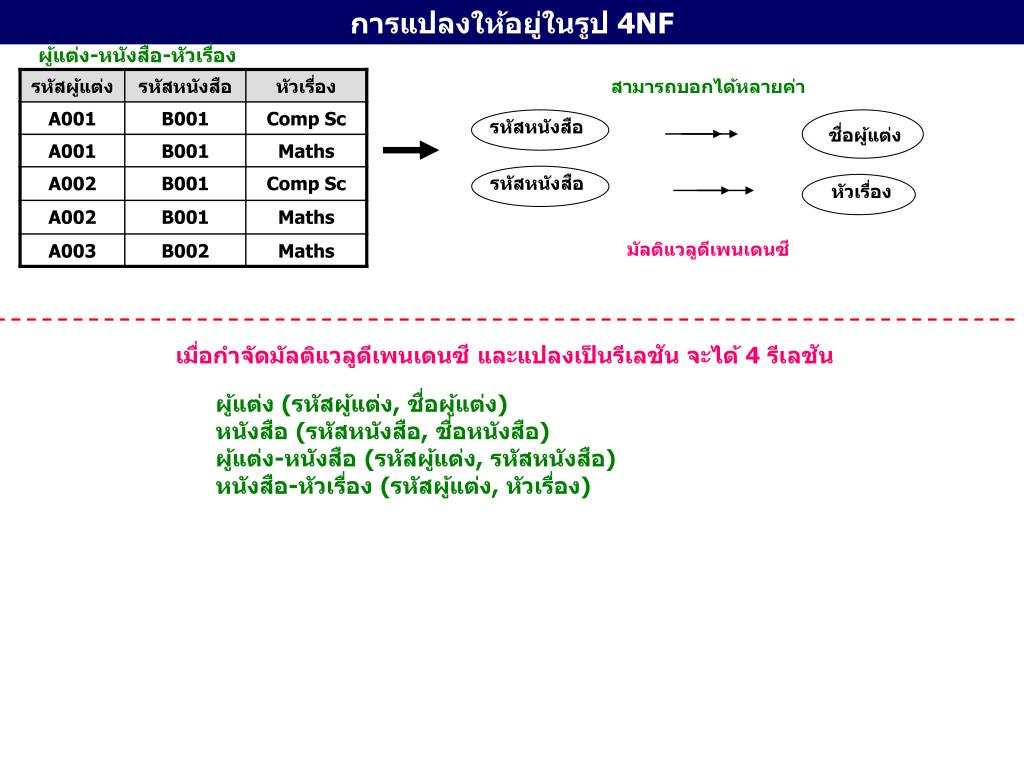 การแปลงให้อยู่ในรูป 4NF

ผู้แต่ง-หนังสือ-หัวเรื่อง

| รหัสผู้แต่ง | รหัสหนังสือ | หัวเรื่อง |
|---|---|---|
| A001 | B001 | Comp Sc |
| A001 | B001 | Maths |
| A002 | B001 | Comp Sc |
| A002 | B001 | Maths |
| A003 | B002 | Maths |

สามารถบอกได้หลายค่า

รหัสหนังสือ

ชื่อผู้แต่ง

รหัสหนังสือ

หัวเรื่อง

มัลติแวลูดีเพนเดนซี

เมื่อกำจัดมัลติแวลูดีเพนเดนซี และแปลงเป็นรีเลชัน จะได้ 4 รีเลชัน

ผู้แต่ง (รหัสผู้แต่ง, ชื่อผู้แต่ง)
หนังสือ (รหัสหนังสือ, ชื่อหนังสือ)
ผู้แต่ง-หนังสือ (รหัสผู้แต่ง, รหัสหนังสือ)
หนังสือ-หัวเรื่อง (รหัสผู้แต่ง, หัวเรื่อง)